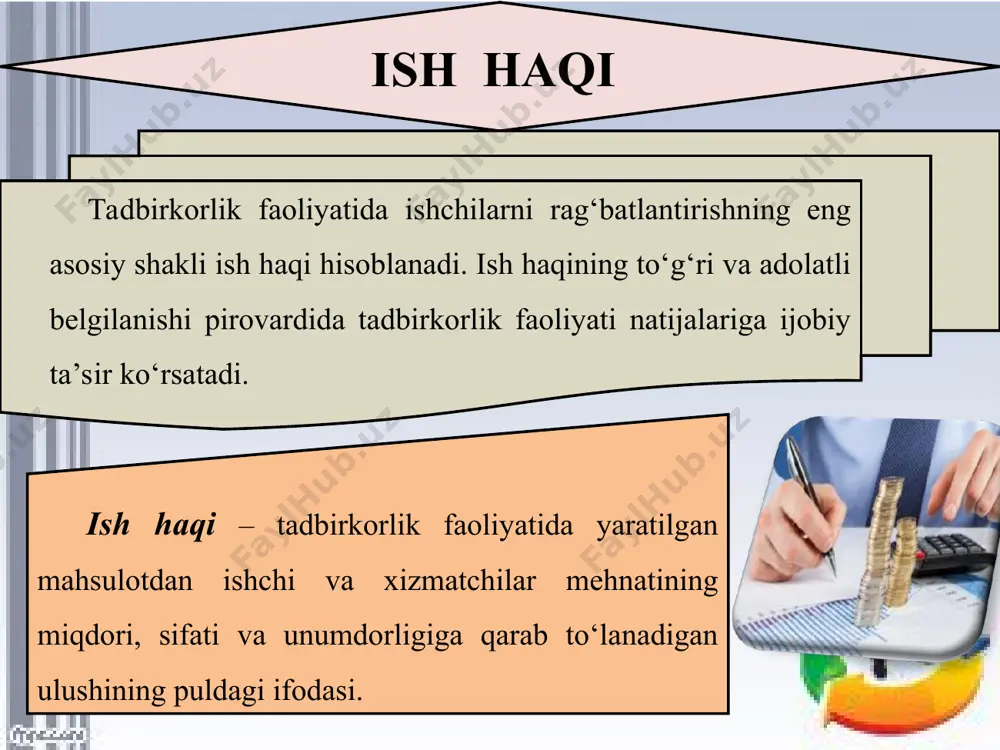 ISH HAQI

Tadbirkorlik faoliyatida ishchilarni rag‘batlantirishning eng asosiy shakli ish haqi hisoblanadi. Ish haqining to‘g‘ri va adolatli belgilanishi pirovardida tadbirkorlik faoliyati natijalariga ijobiy ta’sir ko‘rsatadi.

Ish haqi – tadbirkorlik faoliyatida yaratilgan mahsulotdan ishchi va xizmatchilar mehnatining miqdori, sifati va unumdorligiga qarab to‘lanadigan ulushining puldagi ifodasi.

FaylHub.uz